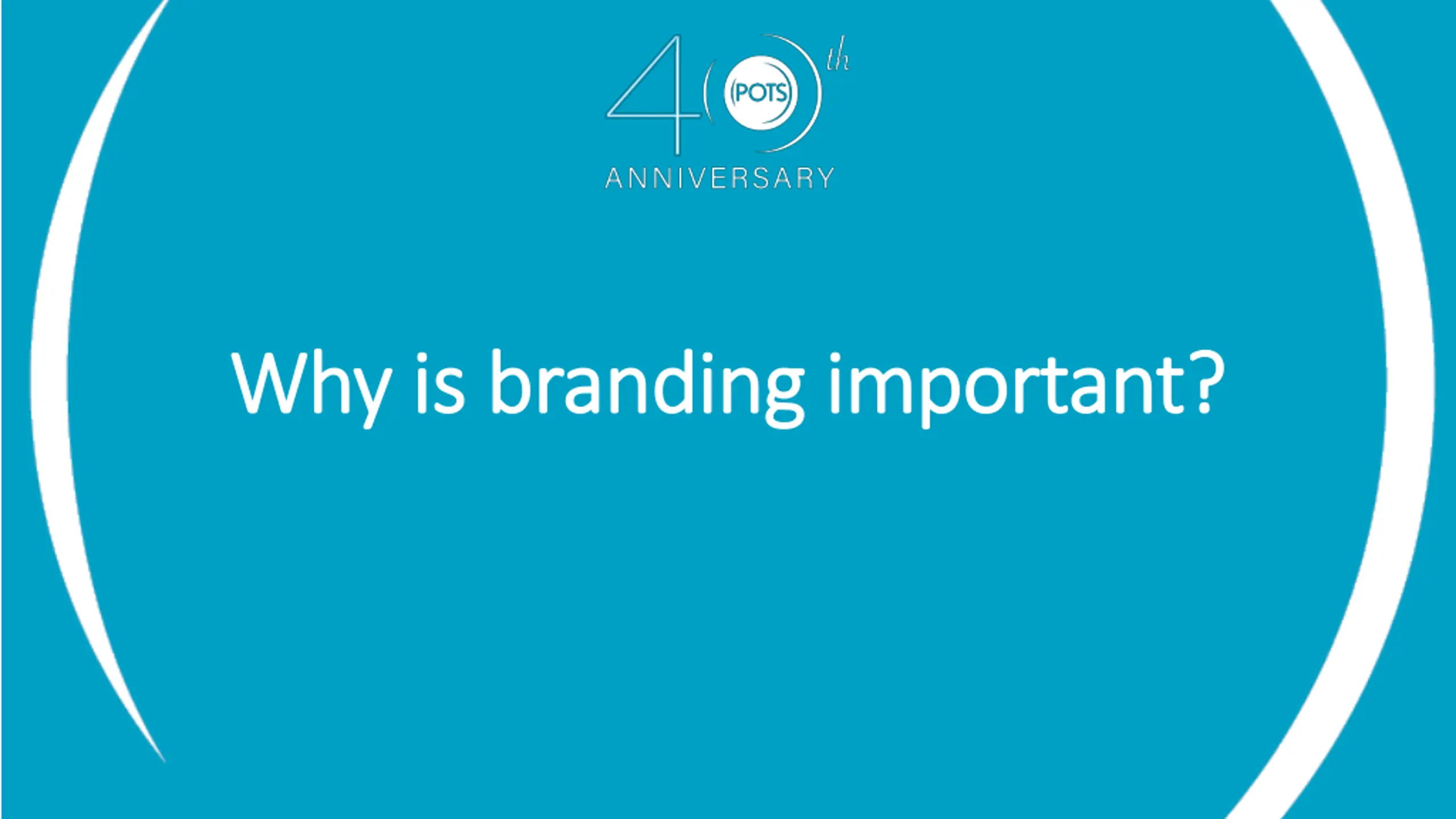 40th
POTS
ANNIVERSARY

Why is branding important?